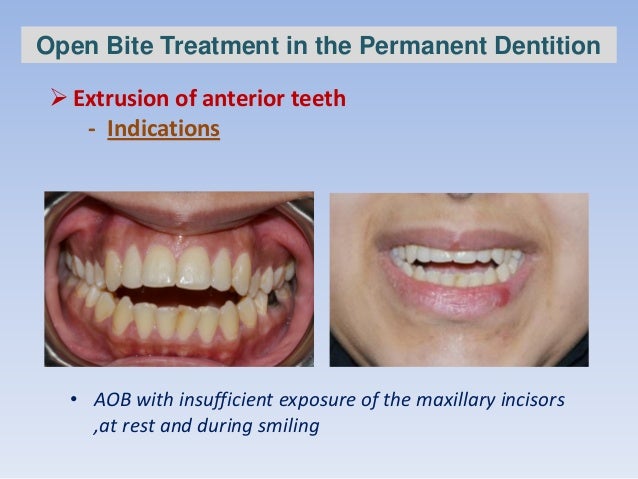 Open Bite Treatment in the Permanent Dentition

➢ Extrusion of anterior teeth
- Indications

• AOB with insufficient exposure of the maxillary incisors ,at rest and during smiling